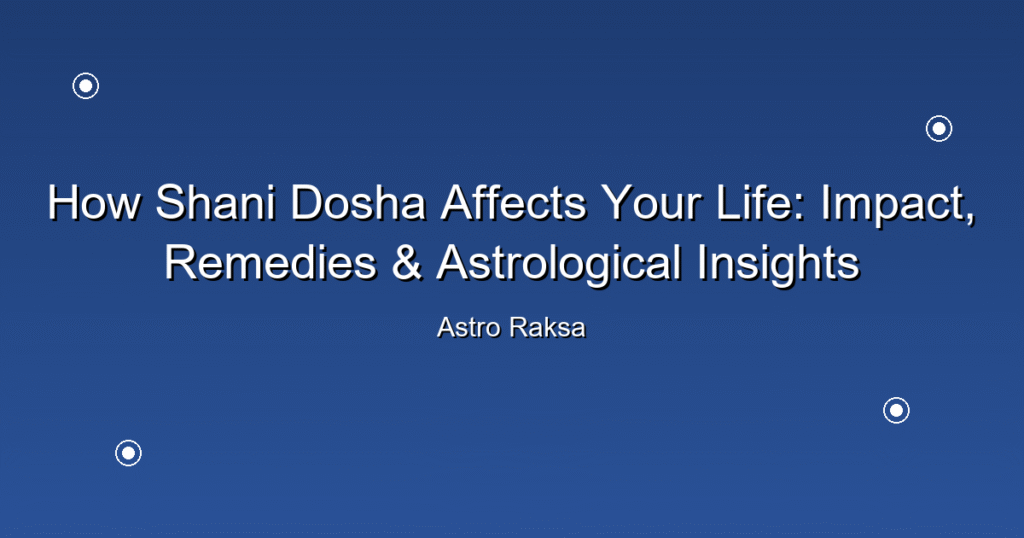 How Shani Dosha Affects Your Life: Impact, Remedies & Astrological Insights

Astro Raksa